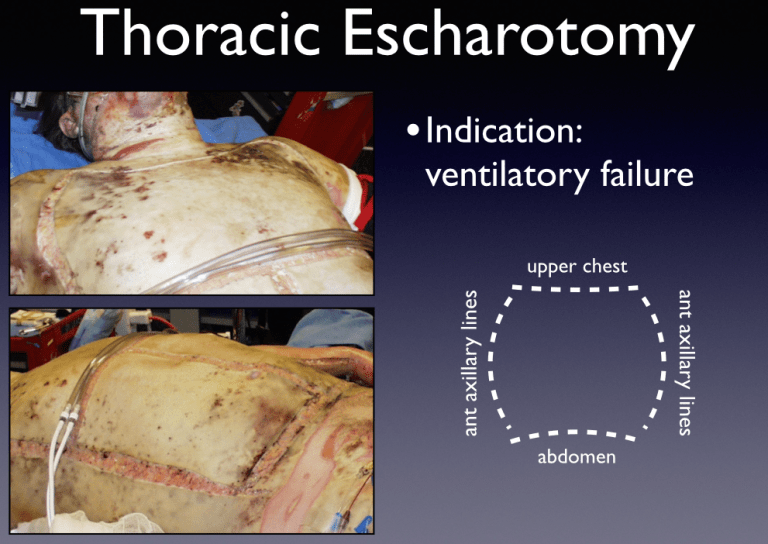 Thoracic Escharotomy

• Indication: ventilatory failure

upper chest

ant axillary lines

ant axillary lines

abdomen